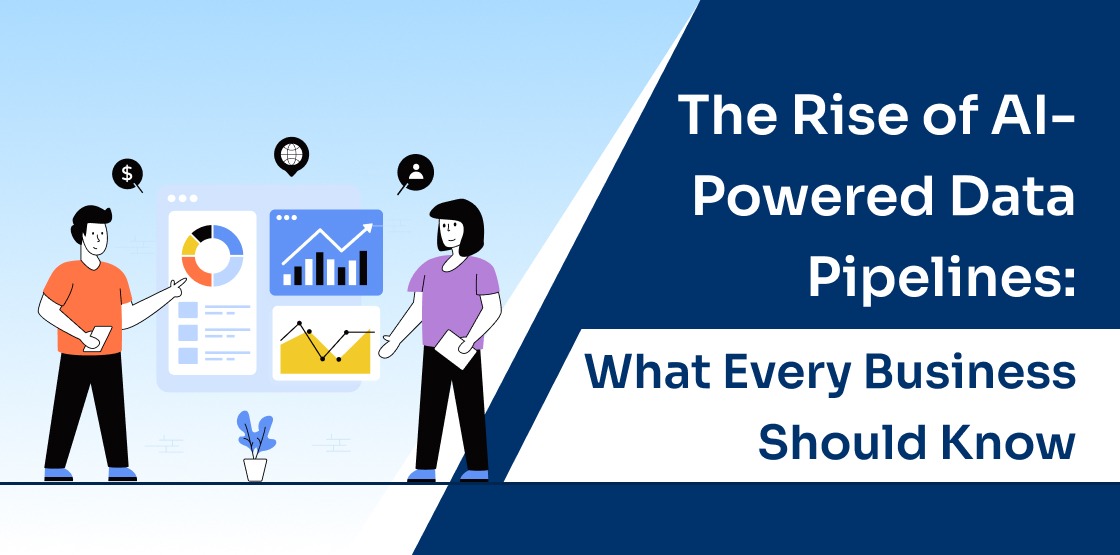 $

The Rise of AI-Powered Data Pipelines:

What Every Business Should Know